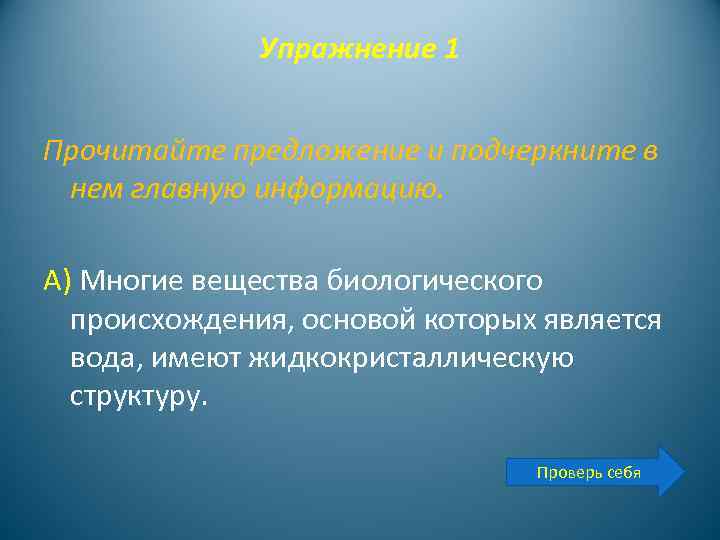 Упражнение 1

Прочитайте предложение и подчеркните в нем главную информацию.

А) Многие вещества биологического происхождения, основой которых является вода, имеют жидкокристаллическую структуру.

Проверь себя